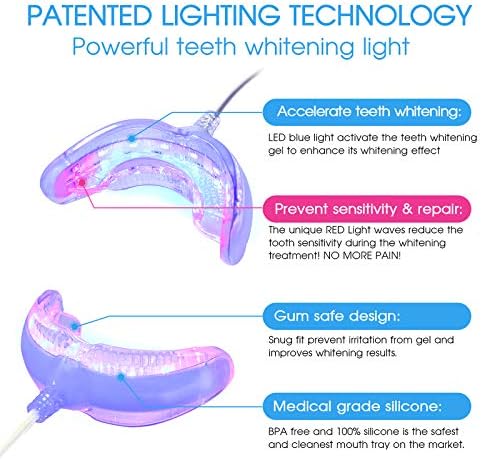 PATENTED LIGHTING TECHNOLOGY
Powerful teeth whitening light

Accelerate teeth whitening:

LED blue light activate the teeth whitening gel to enhance its whitening effect

Prevent sensitivity & repair:

The unique RED Light waves reduce the tooth sensitivity during the whitening treatment! NO MORE PAIN!

Gum safe design:

Snug fit prevent irritation from gel and improves whitening results.

Medical grade silicone:

BPA free and 100% silicone is the safest and cleanest mouth tray on the market.